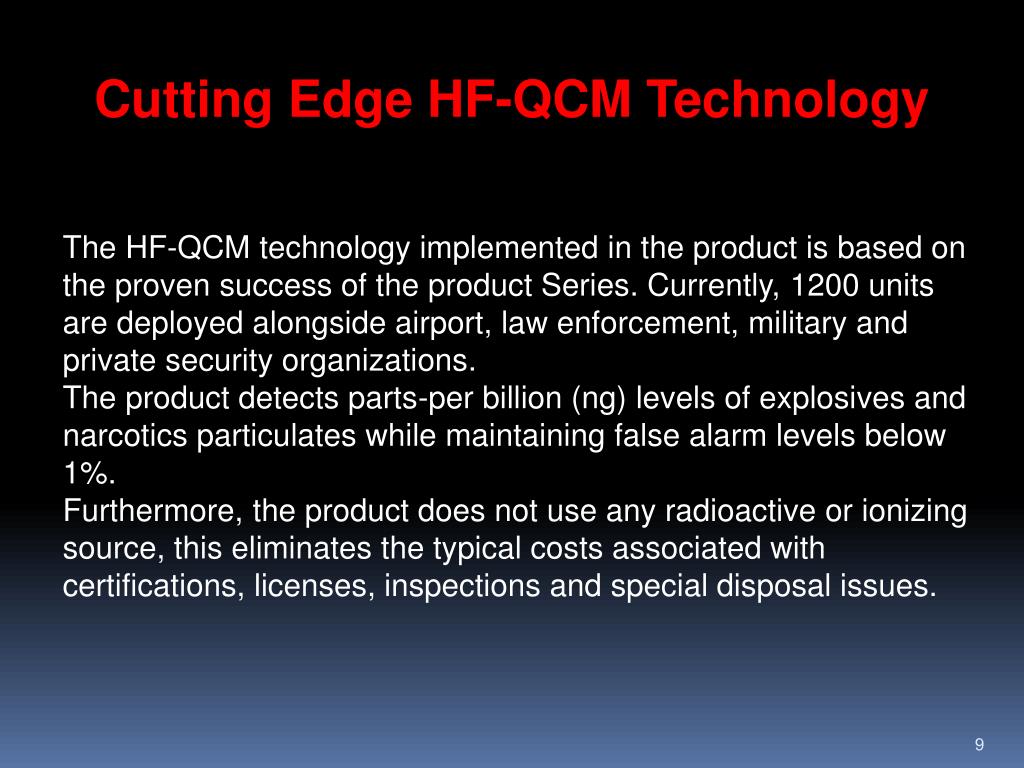 Cutting Edge HF-QCM Technology

The HF-QCM technology implemented in the product is based on the proven success of the product Series. Currently, 1200 units are deployed alongside airport, law enforcement, military and private security organizations.
The product detects parts-per billion (ng) levels of explosives and narcotics particulates while maintaining false alarm levels below 1%.
Furthermore, the product does not use any radioactive or ionizing source, this eliminates the typical costs associated with certifications, licenses, inspections and special disposal issues.

9